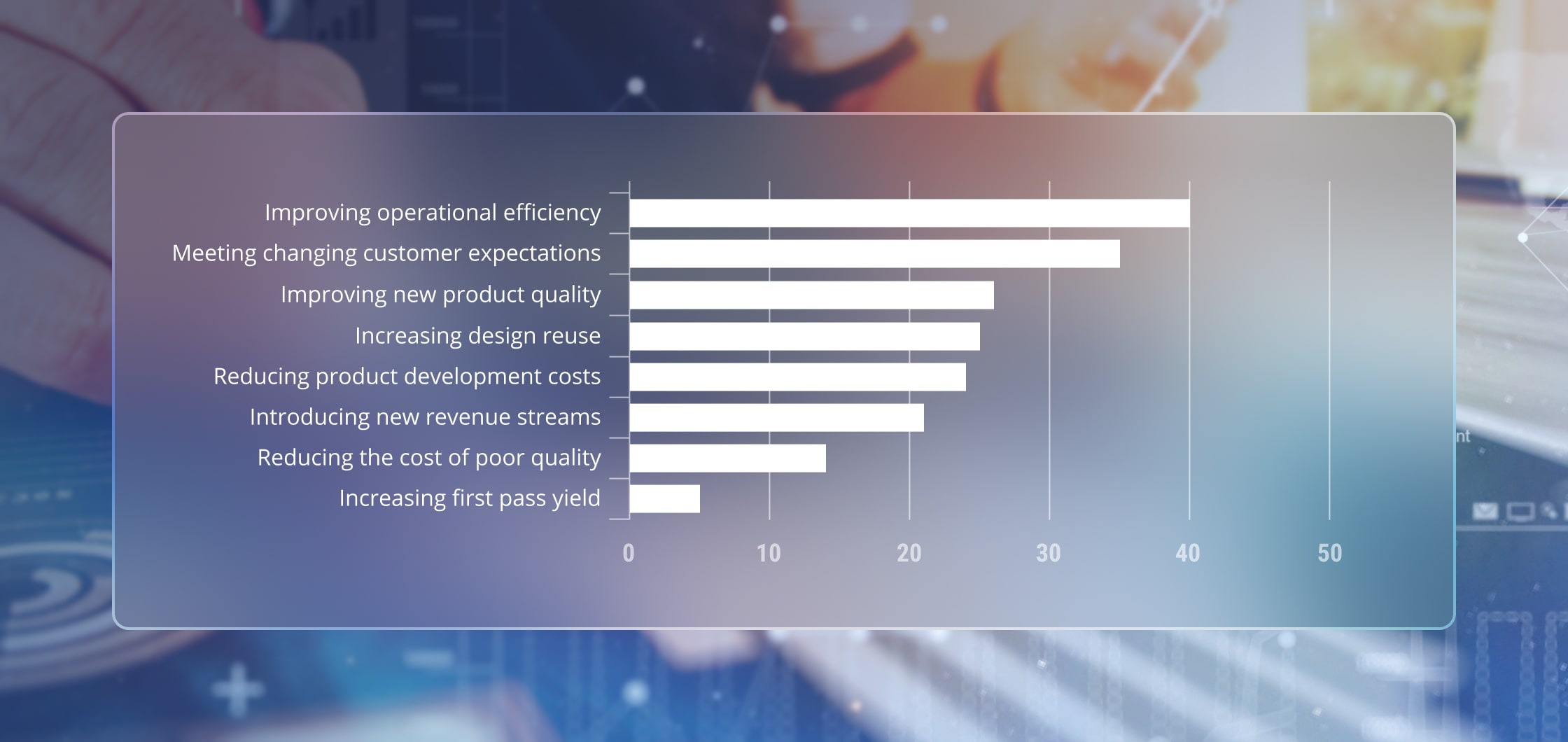 Improving operational efficiency
Meeting changing customer expectations
Improving new product quality
Increasing design reuse
Reducing product development costs
Introducing new revenue streams
Reducing the cost of poor quality
Increasing first pass yield

0 10 20 30 40 50